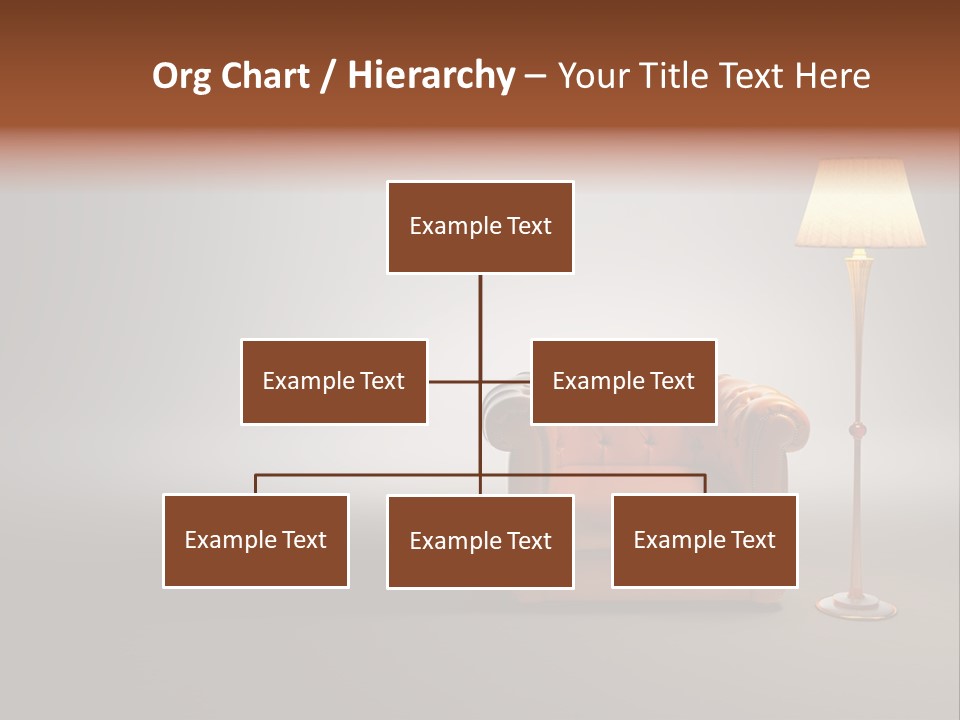 Org Chart / Hierarchy – Your Title Text Here

Example Text

Example Text

Example Text

Example Text

Example Text

Example Text